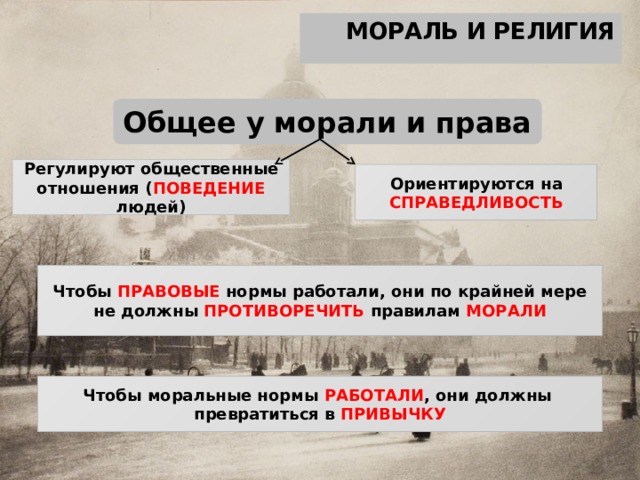 МОРАЛЬ И РЕЛИГИЯ

Общее у морали и права

Регулируют общественные отношения (ПОВЕДЕНИЕ людей)

Ориентируются на СПРАВЕДЛИВОСТЬ

Чтобы ПРАВОВЫЕ нормы работали, они по крайней мере не должны ПРОТИВОРЕЧИТЬ правилам МОРАЛИ

Чтобы моральные нормы РАБОТАЛИ, они должны превратиться в ПРИВЫЧКУ